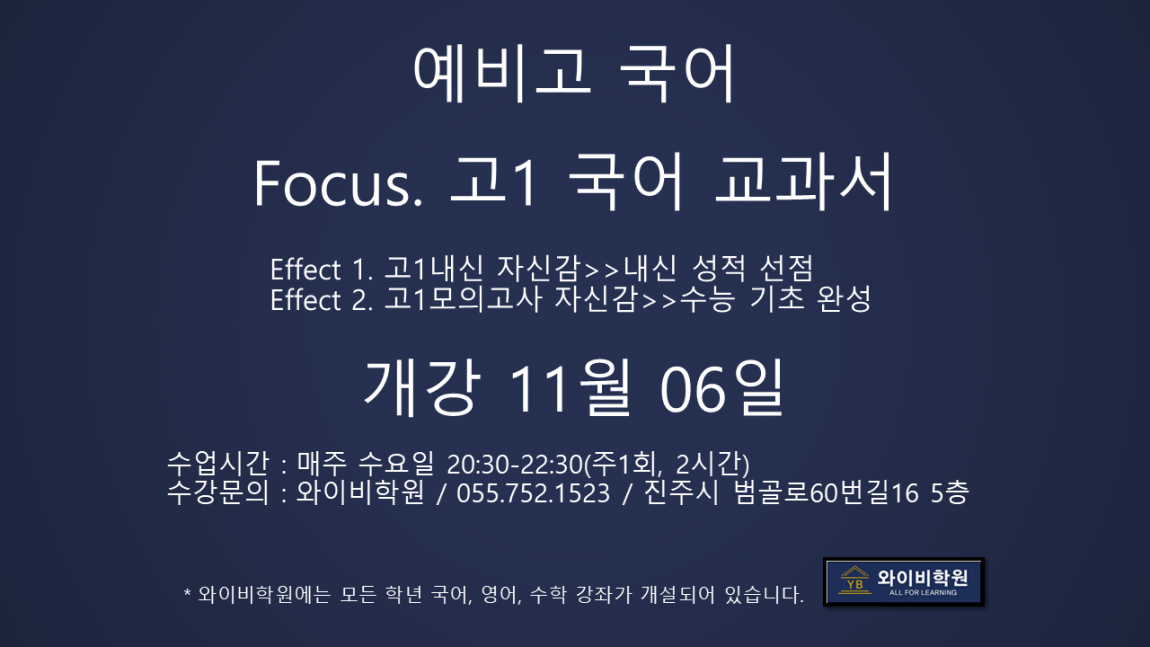 예비고 국어

Focus. 고1 국어 교과서

Effect 1. 고1내신 자신감>>내신 성적 선점
Effect 2. 고1모의고사 자신감>>수능 기초 완성

개강 11월 06일

수업시간 : 매주 수요일 20:30-22:30(주1회, 2시간)
수강문의 : 와이비학원 / 055.752.1523 / 진주시 범골로60번길16 5층

* 와이비학원에는 모든 학년 국어, 영어, 수학 강좌가 개설되어 있습니다.

YB 와이비학원
ALL FOR LEARNING